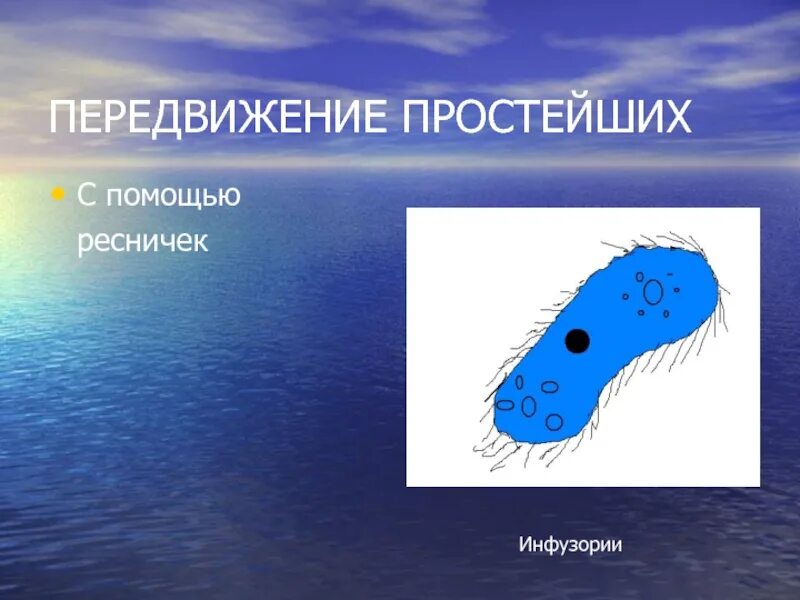 ПЕРЕДВИЖЕНИЕ ПРОСТЕЙШИХ

• С помощью ресничек

Инфузории